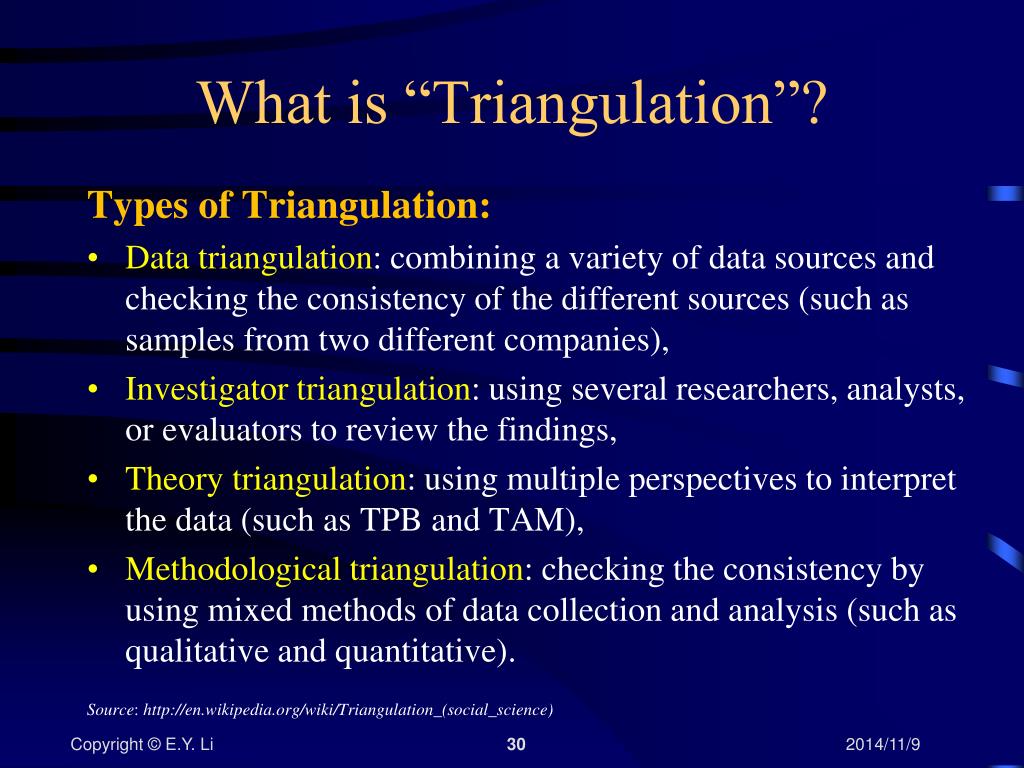 What is “Triangulation”?

Types of Triangulation:

• Data triangulation: combining a variety of data sources and checking the consistency of the different sources (such as samples from two different companies),
• Investigator triangulation: using several researchers, analysts, or evaluators to review the findings,
• Theory triangulation: using multiple perspectives to interpret the data (such as TPB and TAM),
• Methodological triangulation: checking the consistency by using mixed methods of data collection and analysis (such as qualitative and quantitative).

Source: http://en.wikipedia.org/wiki/Triangulation_(social_science)

Copyright © E.Y. Li 30 2014/11/9